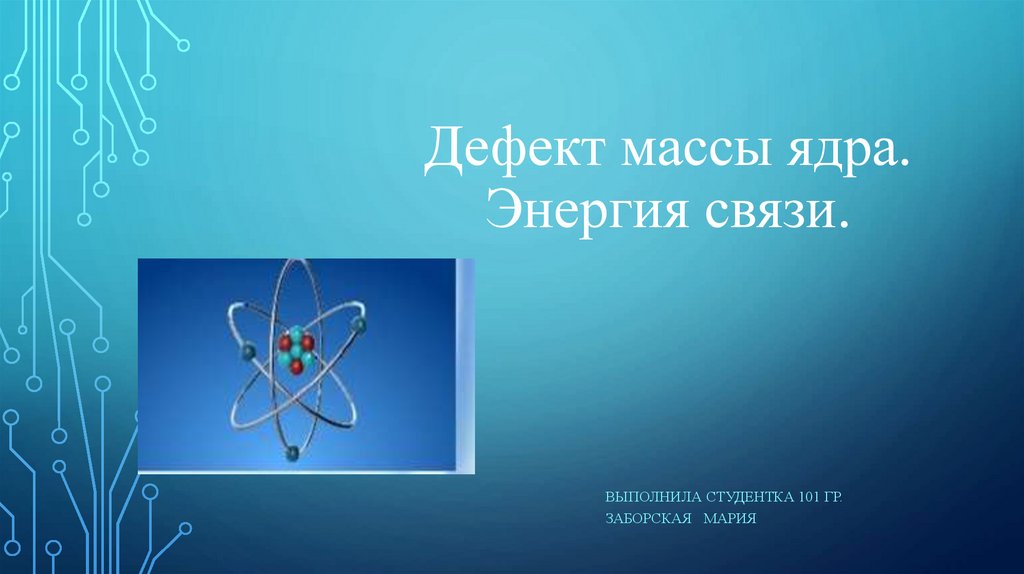 Дефект массы ядра.
Энергия связи.

ВЫПОЛНИЛА СТУДЕНТКА 101 ГР.
ЗАБОРСКАЯ МАРИЯ